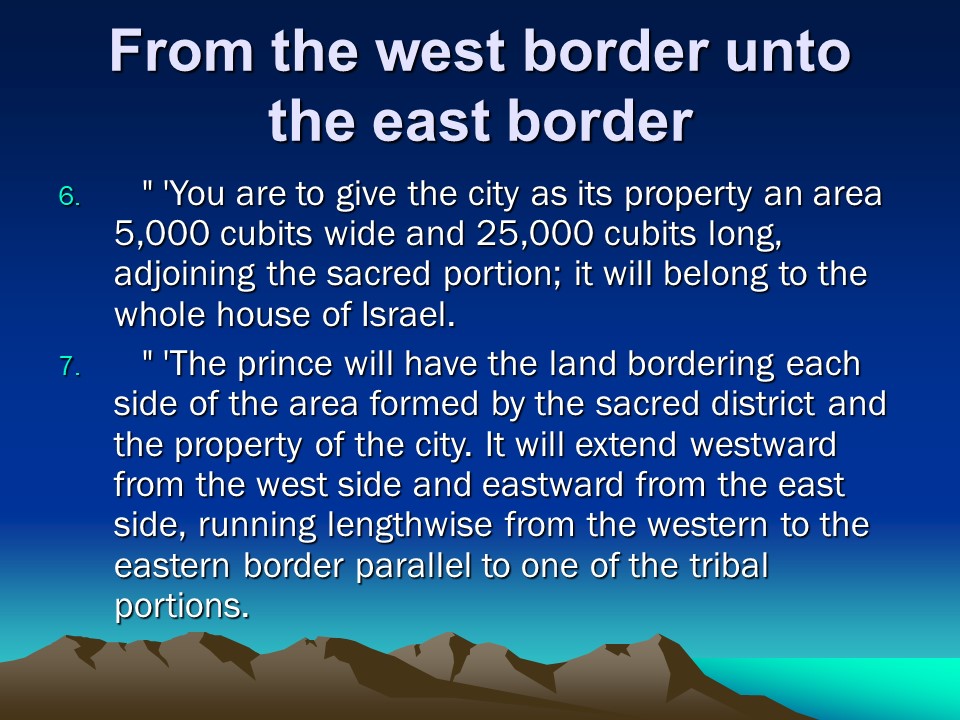 From the west border unto the east border

6. " 'You are to give the city as its property an area 5,000 cubits wide and 25,000 cubits long, adjoining the sacred portion; it will belong to the whole house of Israel.

7. " 'The prince will have the land bordering each side of the area formed by the sacred district and the property of the city. It will extend westward from the west side and eastward from the east side, running lengthwise from the western to the eastern border parallel to one of the tribal portions.